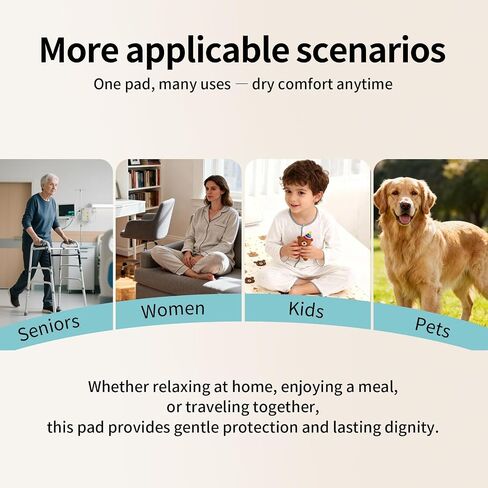 More applicable scenarios

One pad, many uses — dry comfort anytime

Seniors

Women

Kids

Pets

Whether relaxing at home, enjoying a meal,
or traveling together,
this pad provides gentle protection and lasting dignity.